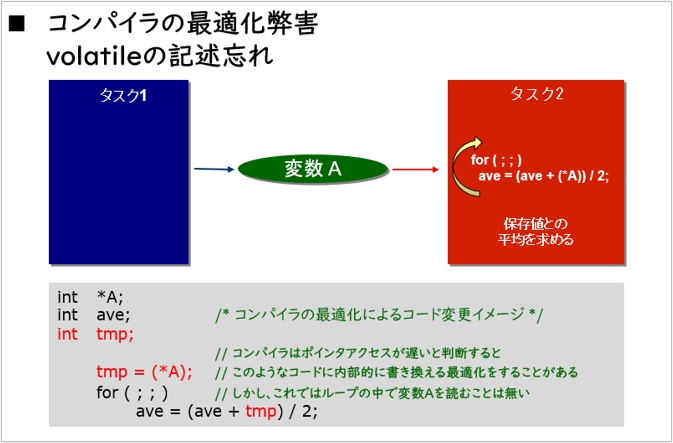 ■ コンパイラの最適化弊害
volatileの記述忘れ

タスク1

変数 A

タスク2

for ( ; ; )
ave = (ave + (*A)) / 2;

保存値との
平均を求める

int *A;
int ave; /* コンパイラの最適化によるコード変更イメージ */
int tmp;
// コンパイラはポインタアクセスが遅いと判断すると
tmp = (*A); // このようなコードに内部的に書き換える最適化をすることがある
for ( ; ; ) // しかし、これではループの中で変数Aを読むことは無い
ave = (ave + tmp) / 2;